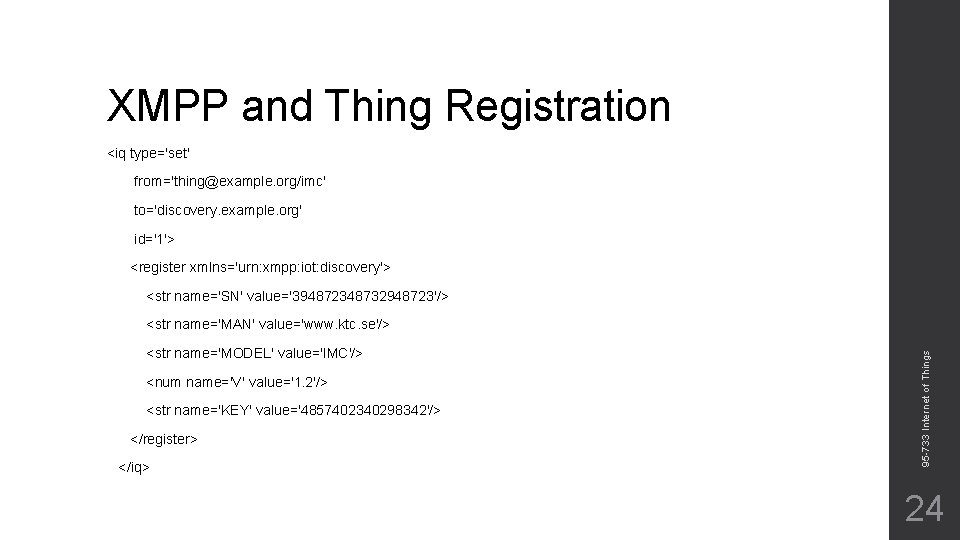 XMPP and Thing Registration

<iq type='set'
from='thing@example.org/imc'
to='discovery.example.org'
id='1'>
<register xmlns='urn:xmpp:iot:discovery'>
<str name='SN' value='394872348732948723'/>
<str name='MAN' value='www.ktc.se'/>
<str name='MODEL' value='IMC'/>
<num name='V' value='1.2'/>
<str name='KEY' value='4857402340298342'/>
</register>
</iq>

95-733 Internet of Things

24